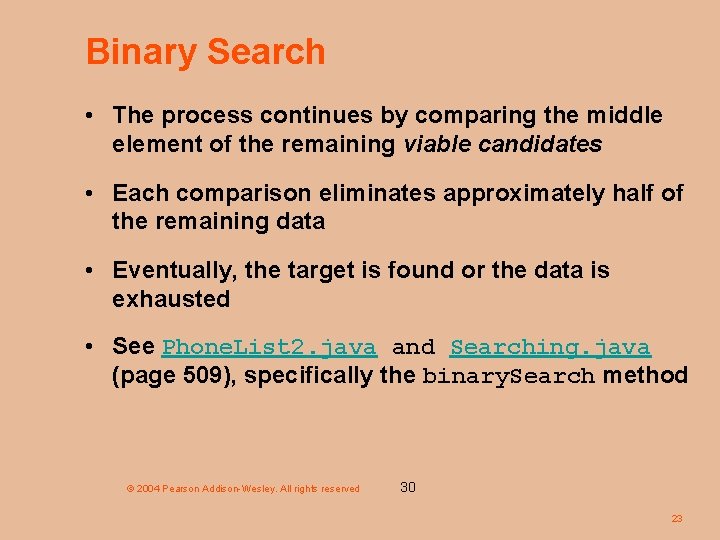 Binary Search

• The process continues by comparing the middle element of the remaining viable candidates

• Each comparison eliminates approximately half of the remaining data

• Eventually, the target is found or the data is exhausted

• See PhoneList2.java and Searching.java (page 509), specifically the binarySearch method

© 2004 Pearson Addison-Wesley. All rights reserved

30

23